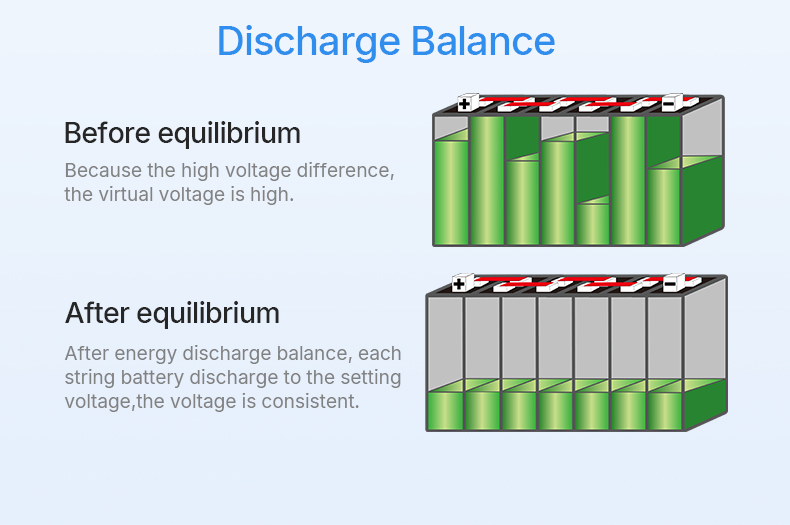 Discharge Balance

Before equilibrium

Because the high voltage difference, the virtual voltage is high.

+ -

After equilibrium

After energy discharge balance, each string battery discharge to the setting voltage,the voltage is consistent.

+ -